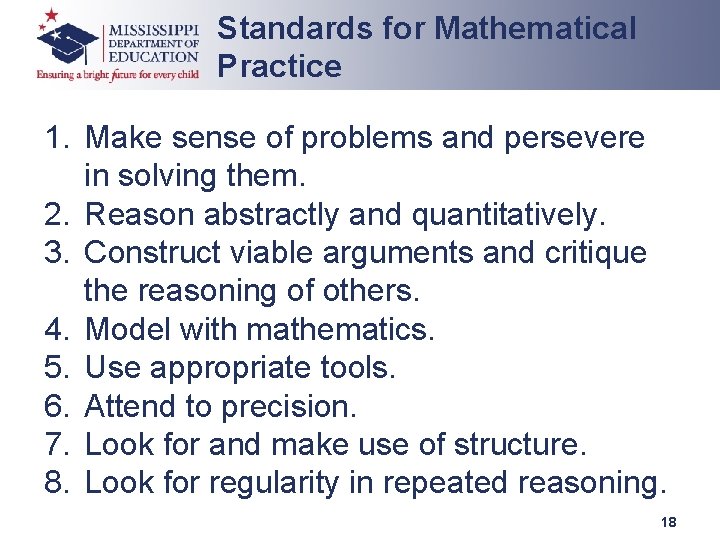 MISSISSIPPI DEPARTMENT OF EDUCATION
Ensuring a bright future for every child

Standards for Mathematical Practice

1. Make sense of problems and persevere in solving them.
2. Reason abstractly and quantitatively.
3. Construct viable arguments and critique the reasoning of others.
4. Model with mathematics.
5. Use appropriate tools.
6. Attend to precision.
7. Look for and make use of structure.
8. Look for regularity in repeated reasoning.

18